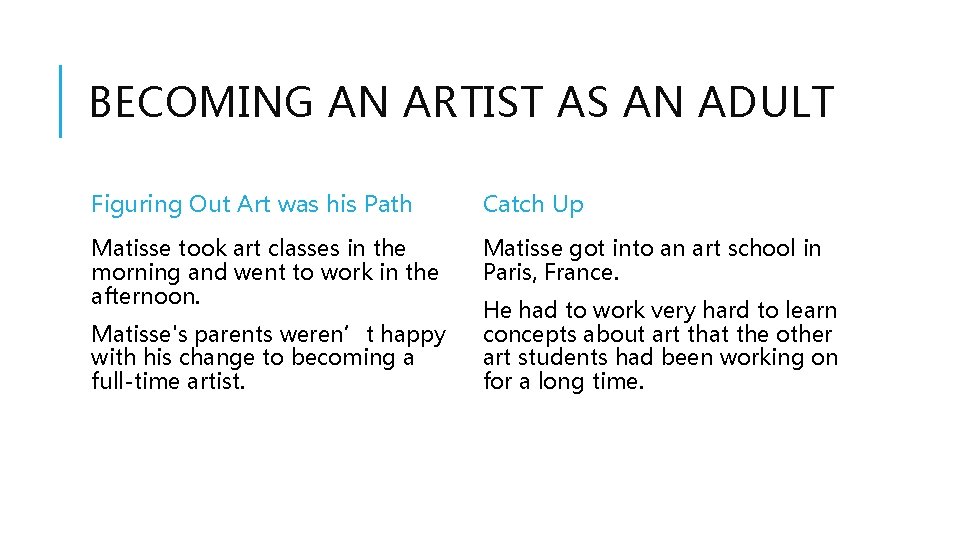 BECOMING AN ARTIST AS AN ADULT

Figuring Out Art was his Path

Matisse took art classes in the morning and went to work in the afternoon.

Matisse's parents weren’t happy with his change to becoming a full-time artist.

Catch Up

Matisse got into an art school in Paris, France.

He had to work very hard to learn concepts about art that the other art students had been working on for a long time.